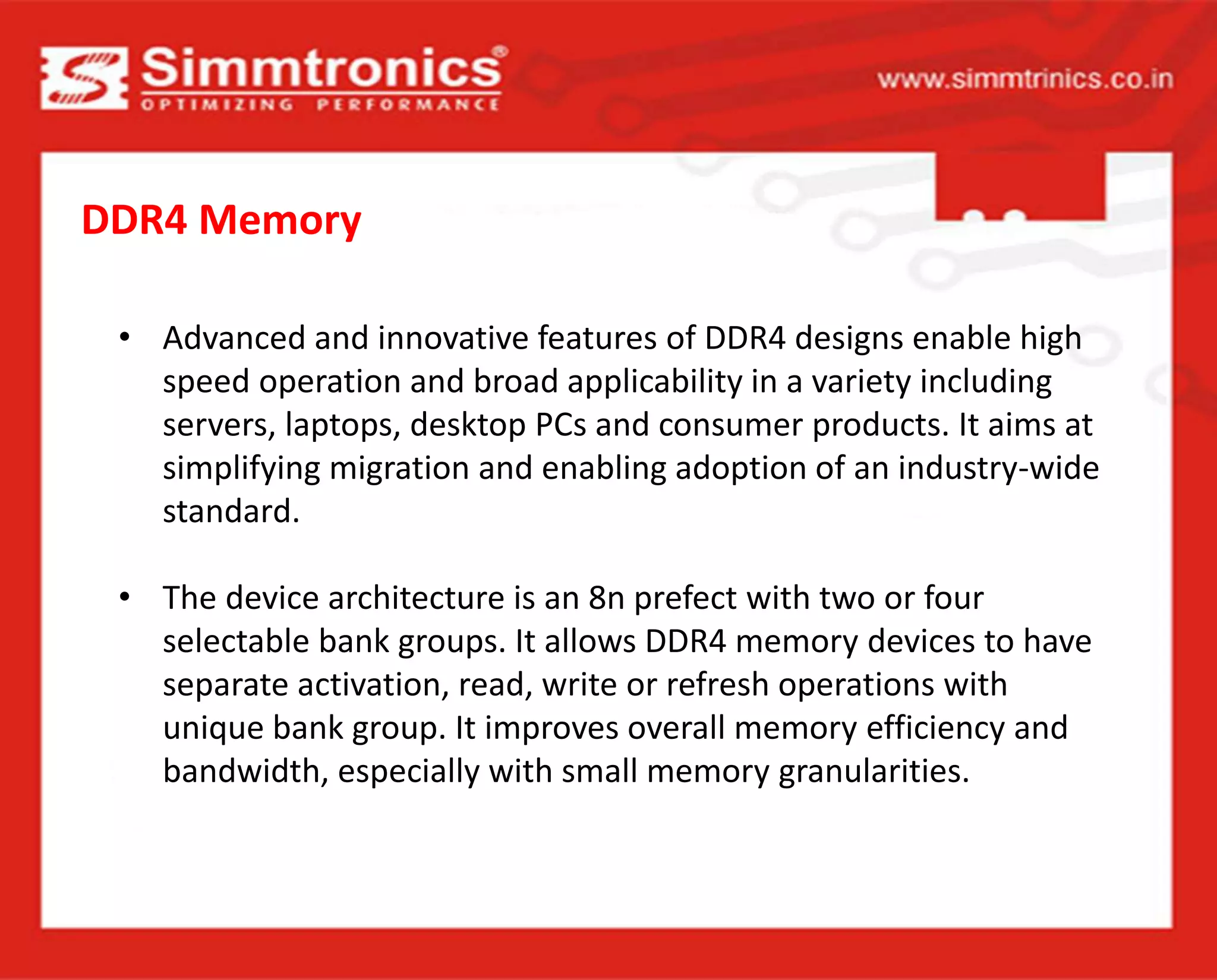 Simmtronics®
OPTIMIZING PERFORMANCE

www.simmtrinics.co.in

DDR4 Memory

• Advanced and innovative features of DDR4 designs enable high speed operation and broad applicability in a variety including servers, laptops, desktop PCs and consumer products. It aims at simplifying migration and enabling adoption of an industry-wide standard.

• The device architecture is an 8n prefect with two or four selectable bank groups. It allows DDR4 memory devices to have separate activation, read, write or refresh operations with unique bank group. It improves overall memory efficiency and bandwidth, especially with small memory granularities.